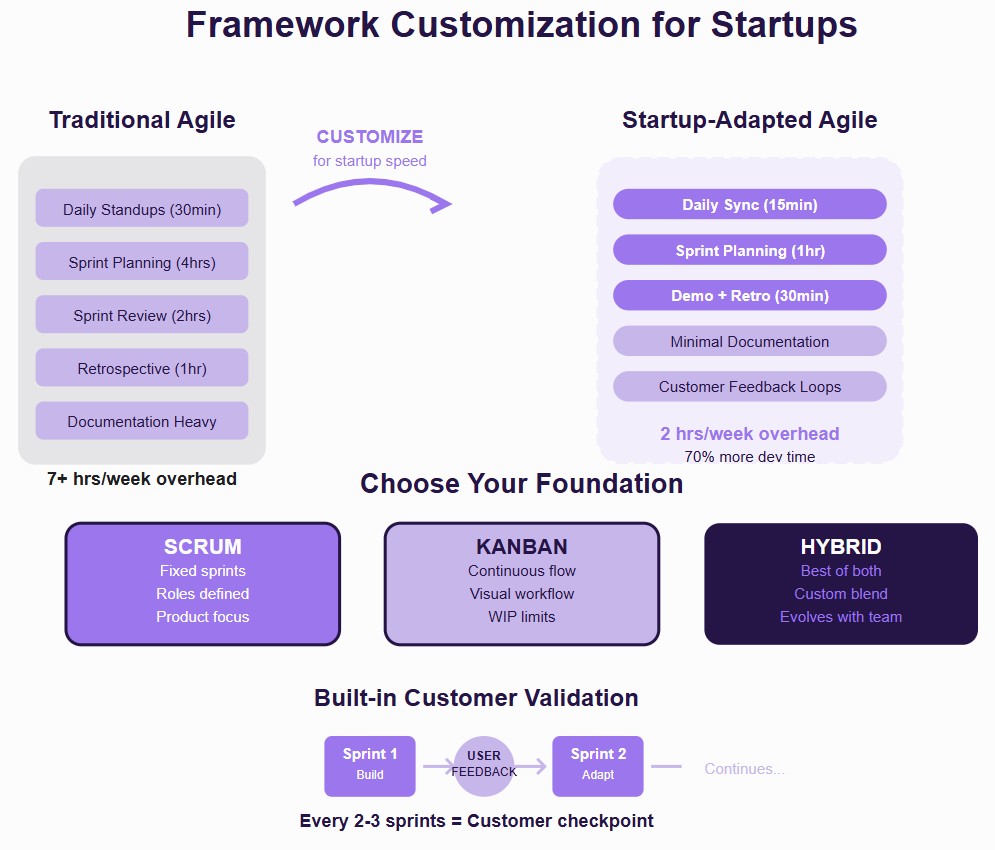 Framework Customization for Startups

Traditional Agile

Daily Standups (30min)
Sprint Planning (4hrs)
Sprint Review (2hrs)
Retrospective (1hr)
Documentation Heavy

7+ hrs/week overhead

CUSTOMIZE
for startup speed

Startup-Adapted Agile

Daily Sync (15min)
Sprint Planning (1hr)
Demo + Retro (30min)
Minimal Documentation
Customer Feedback Loops

2 hrs/week overhead
70% more dev time

Choose Your Foundation

SCRUM
Fixed sprints
Roles defined
Product focus

KANBAN
Continuous flow
Visual workflow
WIP limits

HYBRID
Best of both
Custom blend
Evolves with team

Built-in Customer Validation

Sprint 1
Build

USER
FEEDBACK

Sprint 2
Adapt

Continues...

Every 2-3 sprints = Customer checkpoint